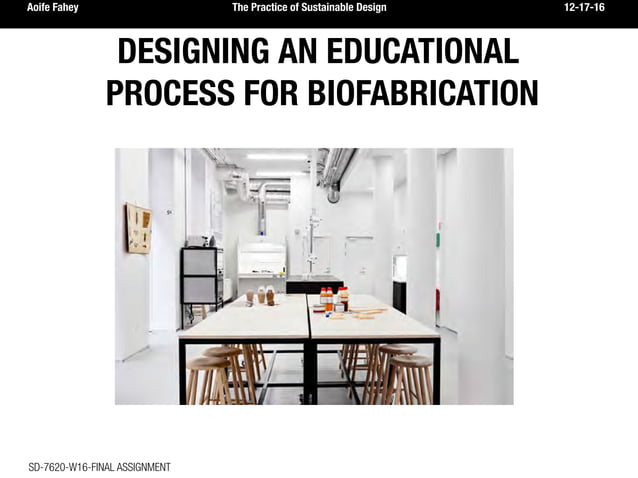 Aoife Fahey

The Practice of Sustainable Design

12-17-16

DESIGNING AN EDUCATIONAL PROCESS FOR BIOFABRICATION

SD-7620-W16-FINAL ASSIGNMENT